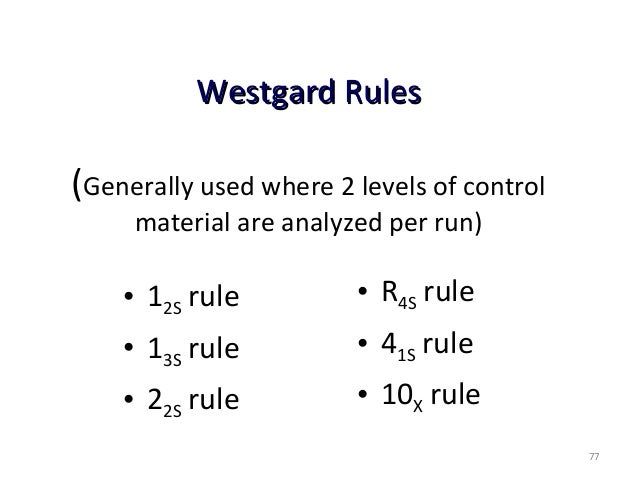 Westgard Rules

(Generally used where 2 levels of control material are analyzed per run)

• $1_{2S}$ rule
• $1_{3S}$ rule
• $2_{2S}$ rule

• $R_{4S}$ rule
• $4_{1S}$ rule
• $10_{X}$ rule

77